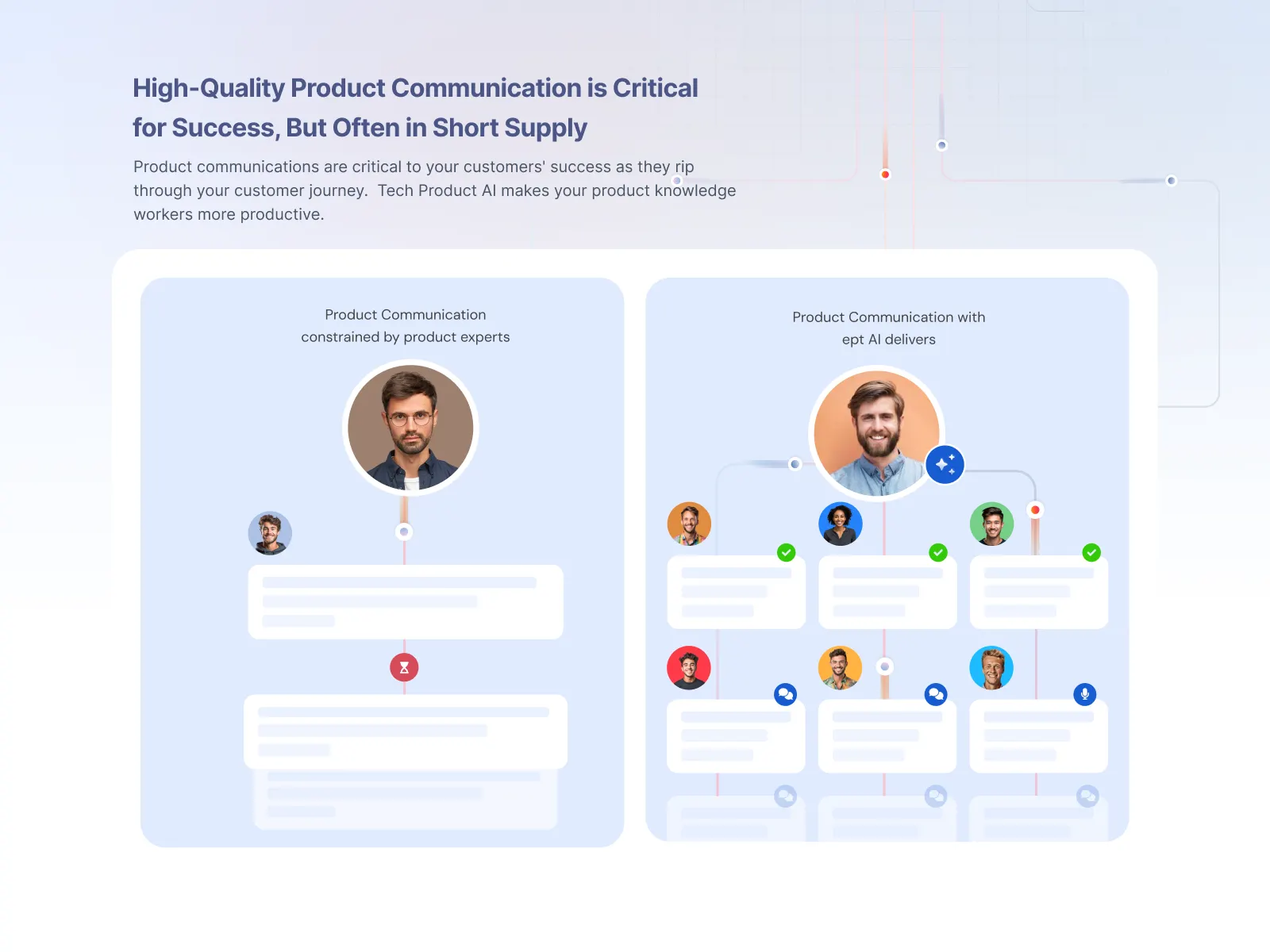 High-Quality Product Communication is Critical for Success, But Often in Short Supply

Product communications are critical to your customers' success as they rip through your customer journey.  Tech Product AI makes your product knowledge workers more productive.

Product Communication constrained by product experts

Product Communication with ept AI delivers